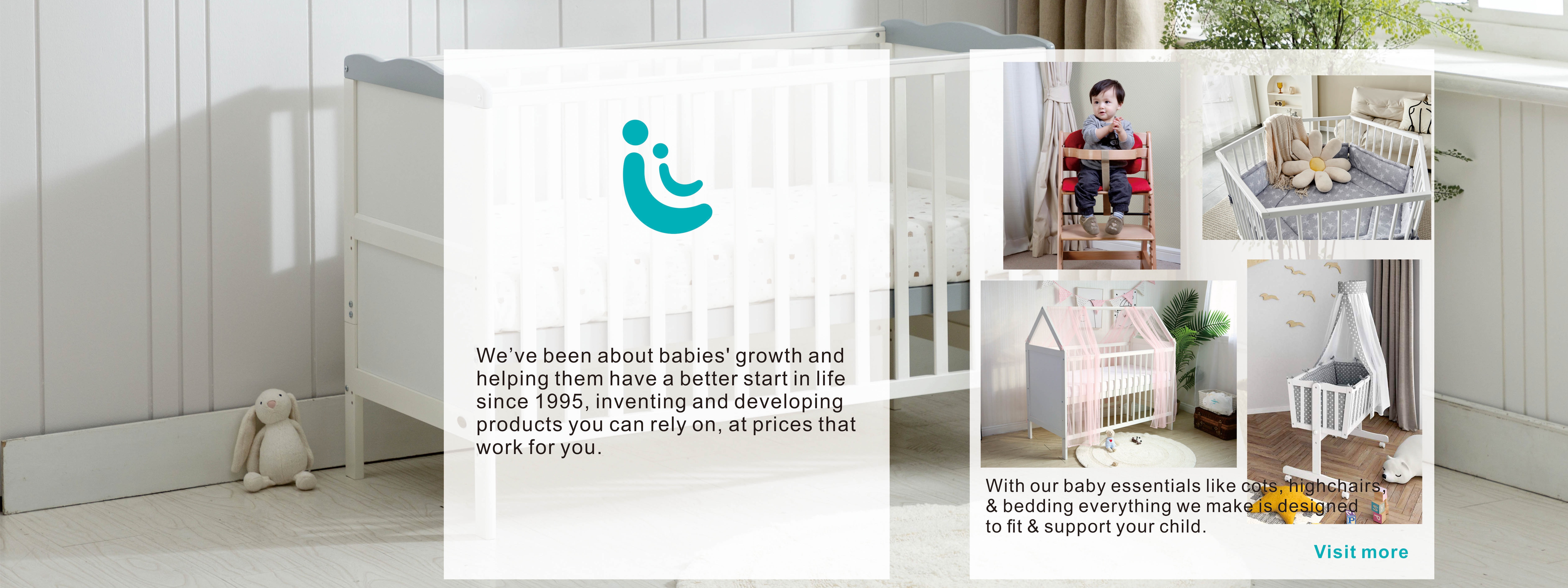 We’ve been about babies' growth and helping them have a better start in life since 1995, inventing and developing products you can rely on, at prices that work for you.

With our baby essentials like cots, highchairs, & bedding everything we make is designed to fit & support your child.

Visit more